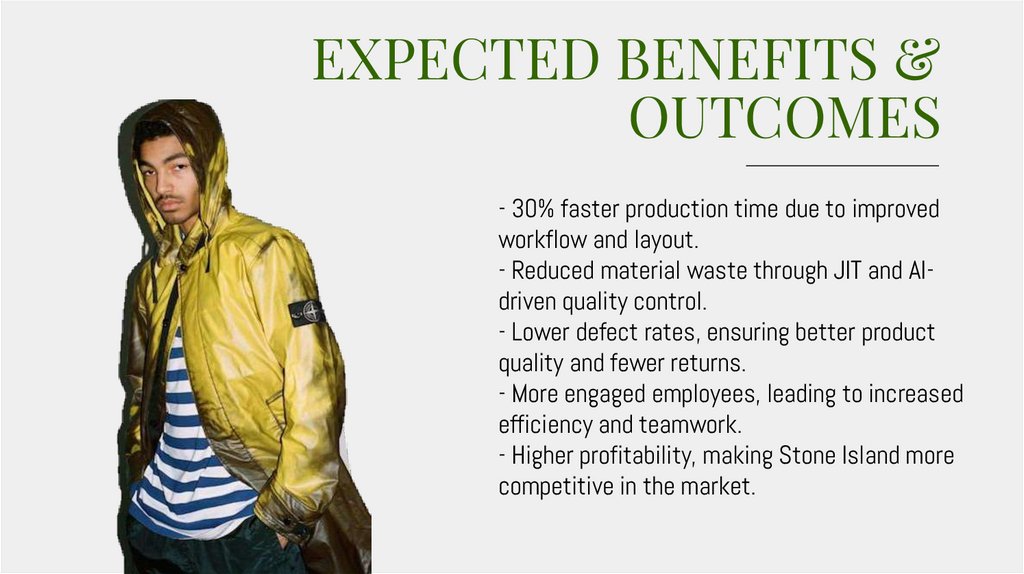 EXPECTED BENEFITS & OUTCOMES

- 30% faster production time due to improved workflow and layout.
- Reduced material waste through JIT and AI-driven quality control.
- Lower defect rates, ensuring better product quality and fewer returns.
- More engaged employees, leading to increased efficiency and teamwork.
- Higher profitability, making Stone Island more competitive in the market.